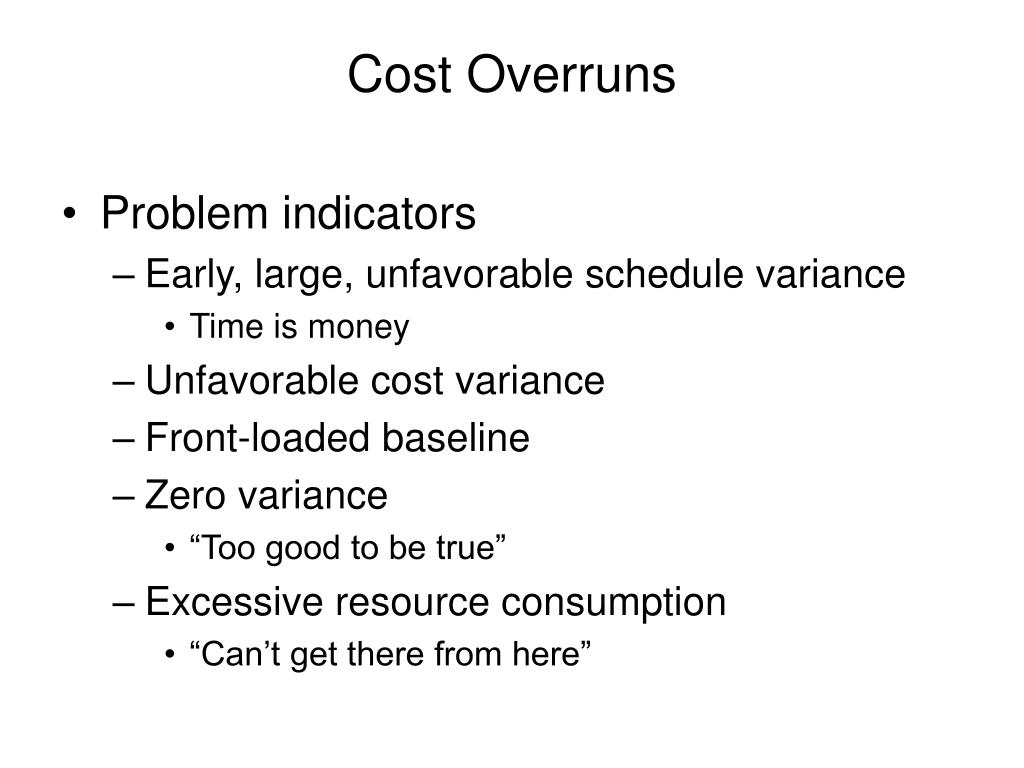 Cost Overruns

• Problem indicators
– Early, large, unfavorable schedule variance
• Time is money
– Unfavorable cost variance
– Front-loaded baseline
– Zero variance
• “Too good to be true”
– Excessive resource consumption
• “Can’t get there from here”